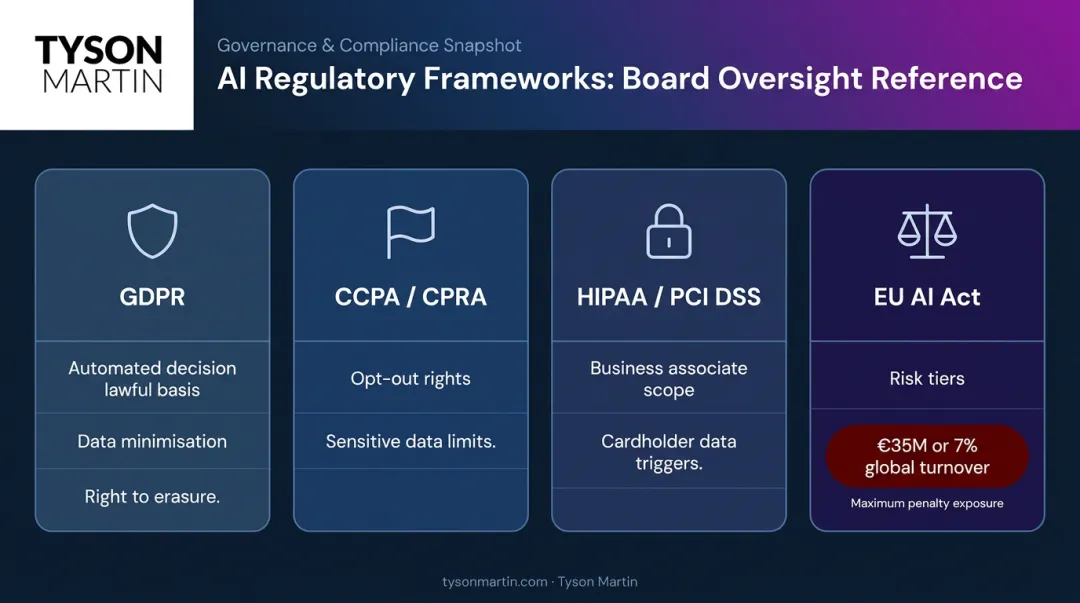 TYSON
MARTIN

Governance & Compliance Snapshot

AI Regulatory Frameworks: Board Oversight Reference

GDPR

Automated decision lawful basis

Data minimisation

Right to erasure.

CCPA / CPRA

Opt-out rights

Sensitive data limits.

HIPAA / PCI DSS

Business associate scope

Cardholder data triggers.

EU AI Act

Risk tiers

€35M or 7% global turnover

Maximum penalty exposure

tysonmartin.com · Tyson Martin